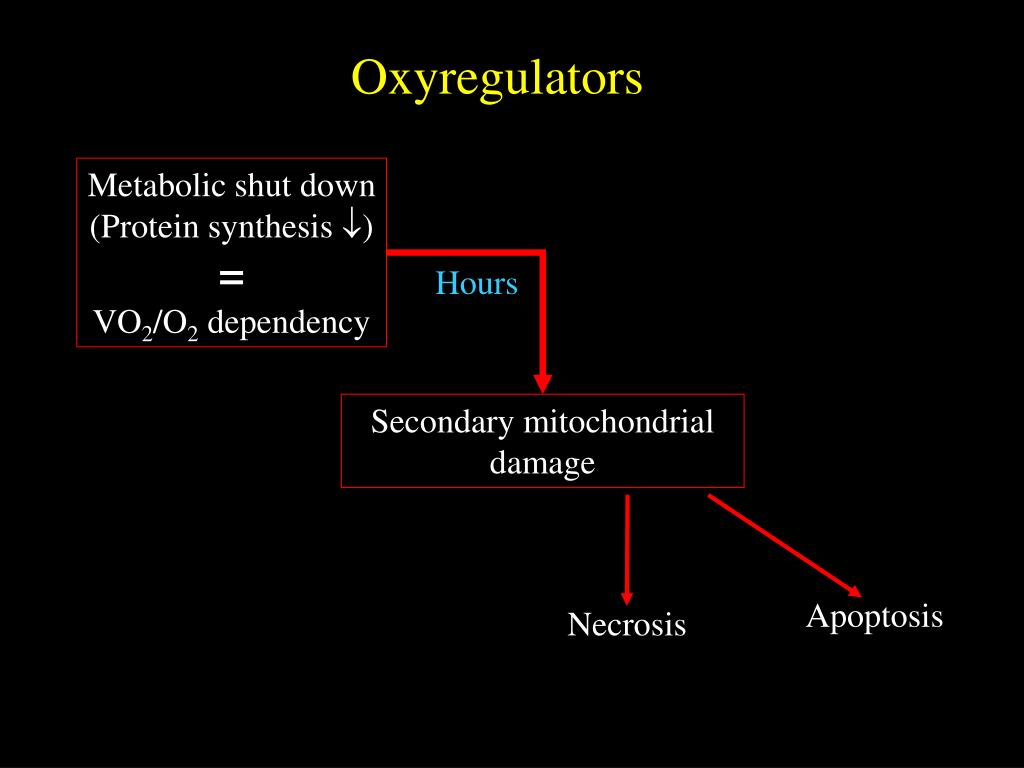 Oxyregulators

Metabolic shut down
(Protein synthesis $\downarrow$)
=
$VO_2/O_2$ dependency

Hours

Secondary mitochondrial damage

Necrosis

Apoptosis